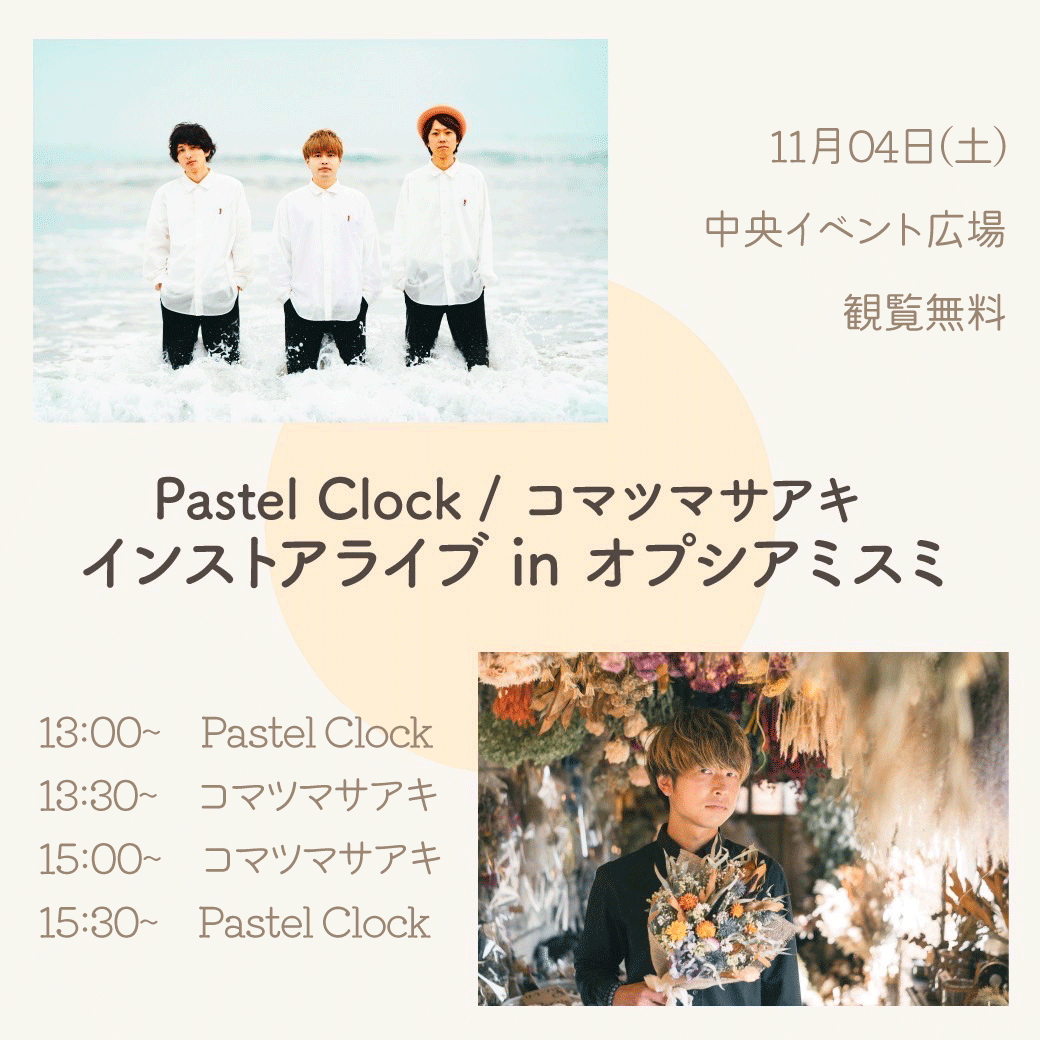 11月04日(土)

中央イベント広場

観覧無料

Pastel Clock / コマツマサアキ
インストアライブ in オプシアミスミ

13:00~ Pastel Clock
13:30~ コマツマサアキ
15:00~ コマツマサアキ
15:30~ Pastel Clock